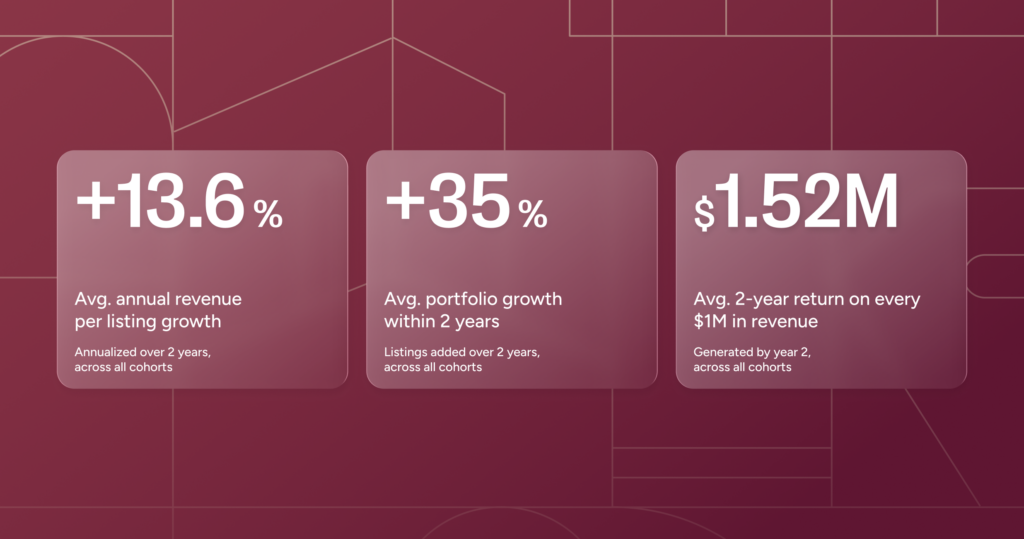 +13.6 %

Avg. annual revenue per listing growth

Annualized over 2 years, across all cohorts

+35 %

Avg. portfolio growth within 2 years

Listings added over 2 years, across all cohorts

$ 1.52M

Avg. 2-year return on every $1M in revenue

Generated by year 2, across all cohorts